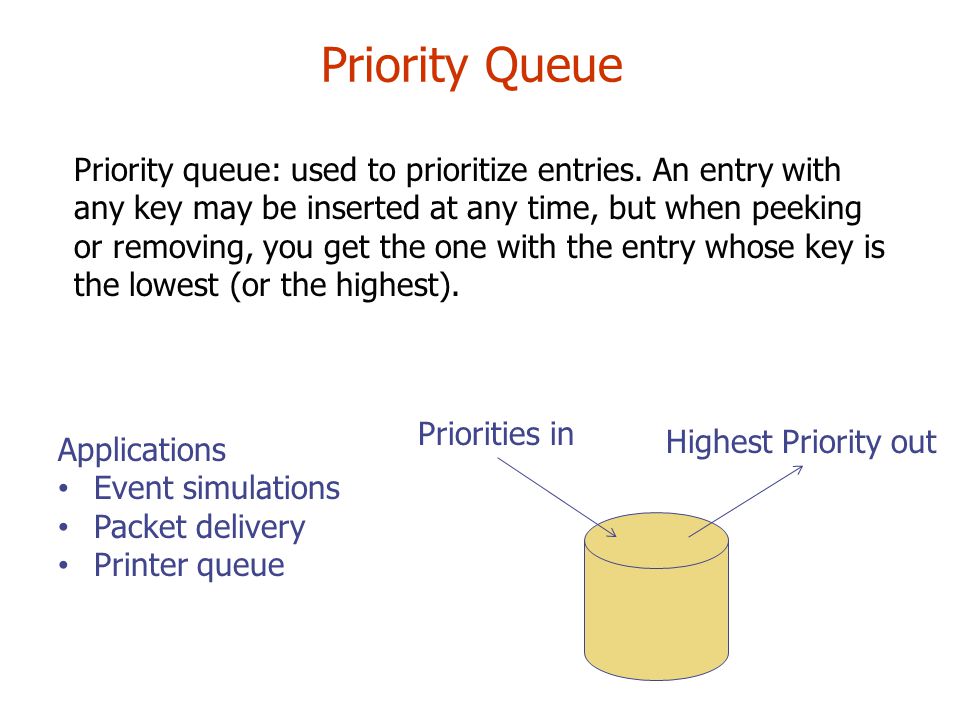 Priority Queue

Priority queue: used to prioritize entries. An entry with any key may be inserted at any time, but when peeking or removing, you get the one with the entry whose key is the lowest (or the highest).

Applications
• Event simulations
• Packet delivery
• Printer queue

Priorities in

Highest Priority out